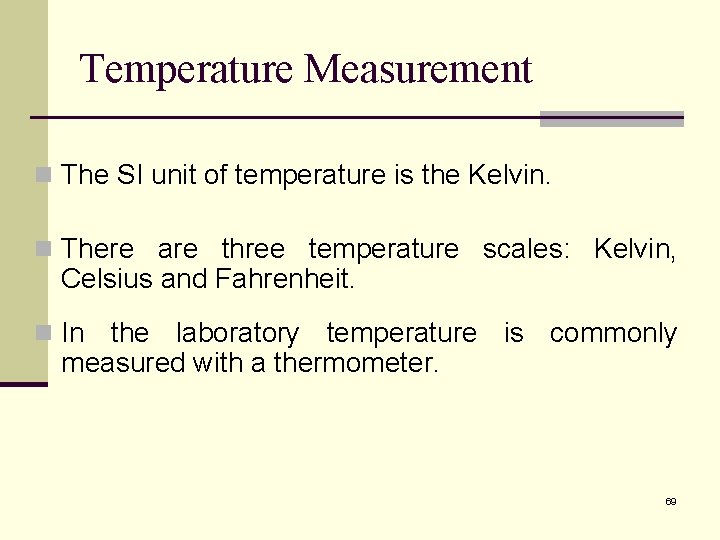 Temperature Measurement

The SI unit of temperature is the Kelvin.

There are three temperature scales: Kelvin, Celsius and Fahrenheit.

In the laboratory temperature is commonly measured with a thermometer.

69